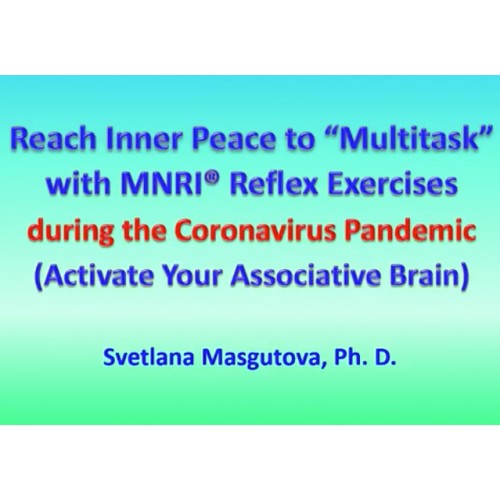 Reach Inner Peace to “Multitask” with MNRI® Reflex Exercises during the Coronavirus Pandemic (Activate Your Associative Brain)

Svetlana Masgutova, Ph. D.